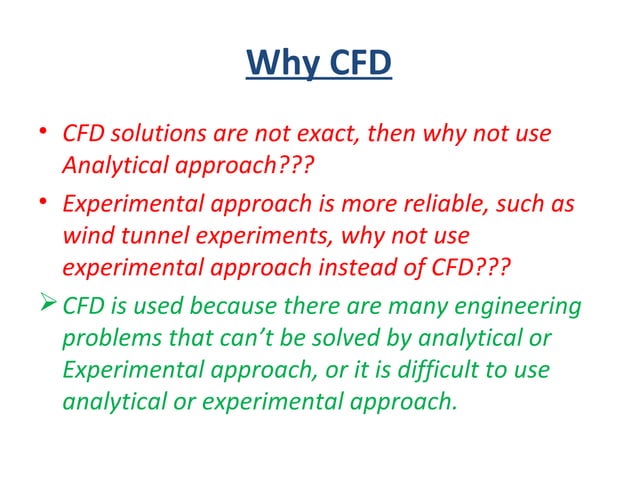 Why CFD

• CFD solutions are not exact, then why not use Analytical approach???

• Experimental approach is more reliable, such as wind tunnel experiments, why not use experimental approach instead of CFD???

➢ CFD is used because there are many engineering problems that can't be solved by analytical or Experimental approach, or it is difficult to use analytical or experimental approach.